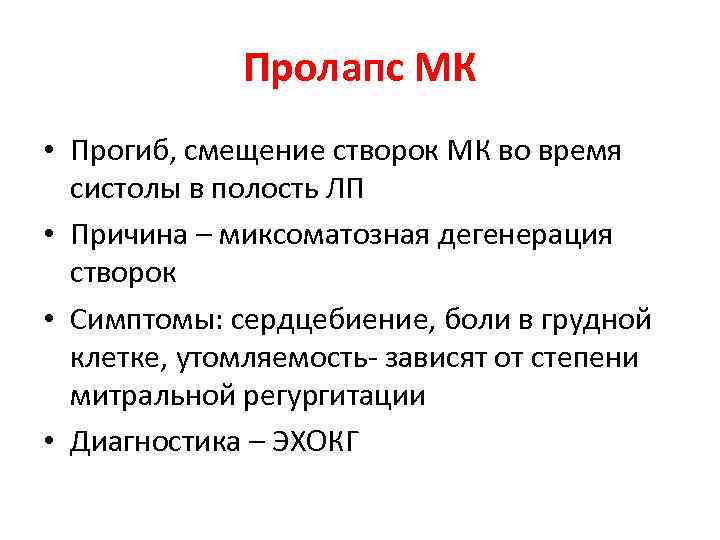 Пролапс МК

• Прогиб, смещение створок МК во время систолы в полость ЛП

• Причина – миксоматозная дегенерация створок

• Симптомы: сердцебиение, боли в грудной клетке, утомляемость- зависят от степени митральной регургитации

• Диагностика – ЭХОКГ